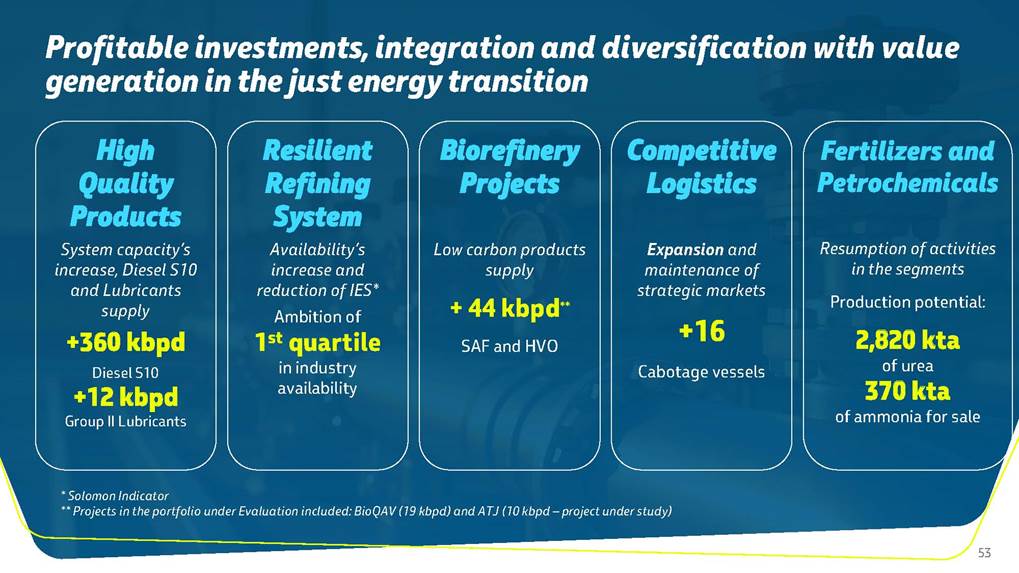 Profitable investments, integration and diversification with value generation in the just energy transition

High Quality Products

System capacity's increase, Diesel S10 and Lubricants supply

+360 kbpd

Diesel S10

+12 kbpd

Group II Lubricants

Resilient Refining System

Availability's increase and reduction of IES*

Ambition of

1$^{st}$ quartile

in industry availability

Biorefinery Projects

Low carbon products supply

+ 44 kbpd**

SAF and HVO

Competitive Logistics

Expansion and maintenance of strategic markets

+16

Cabotage vessels

Fertilizers and Petrochemicals

Resumption of activities in the segments

Production potential:

2,820 kta

of urea

370 kta

of ammonia for sale

* Solomon Indicator
** Projects in the portfolio under Evaluation included: BioQAV (19 kbpd) and ATJ (10 kbpd – project under study)

53